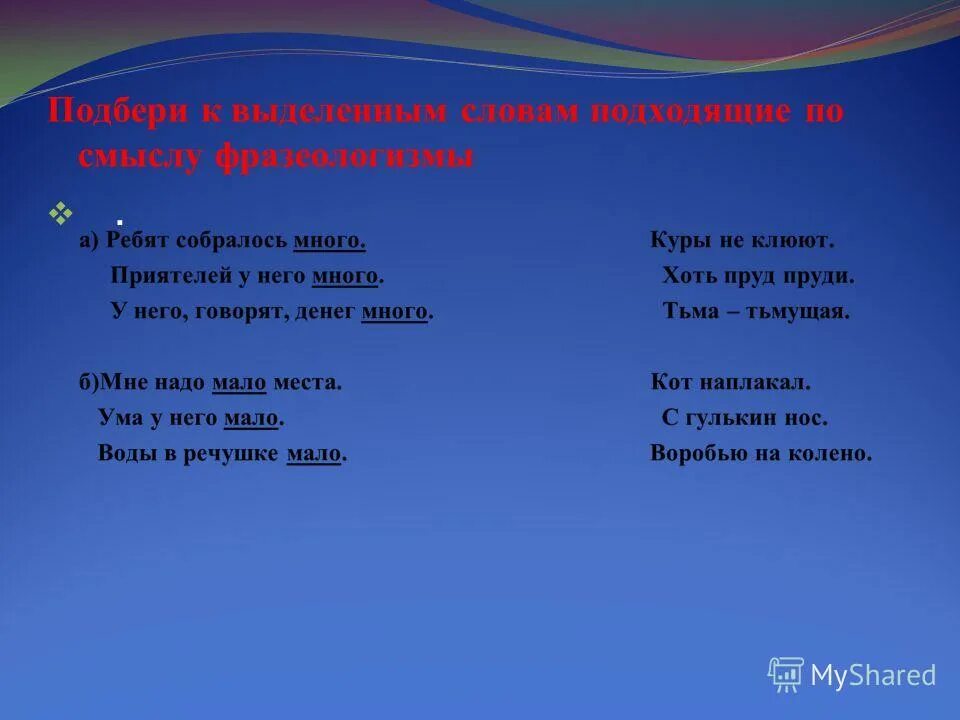 Подбери к выделенным словам подходящие по смыслу фразеологизмы

.

а) Ребят собралось много.
Приятелей у него много.
У него, говорят, денег много.

б)Мне надо мало места.
Ума у него мало.
Воды в речушке мало.

Куры не клюют.
Хоть пруд пруди.
Тьма – тьмущая.

Кот наплакал.
С гулькин нос.
Воробью на колено.

MyShared